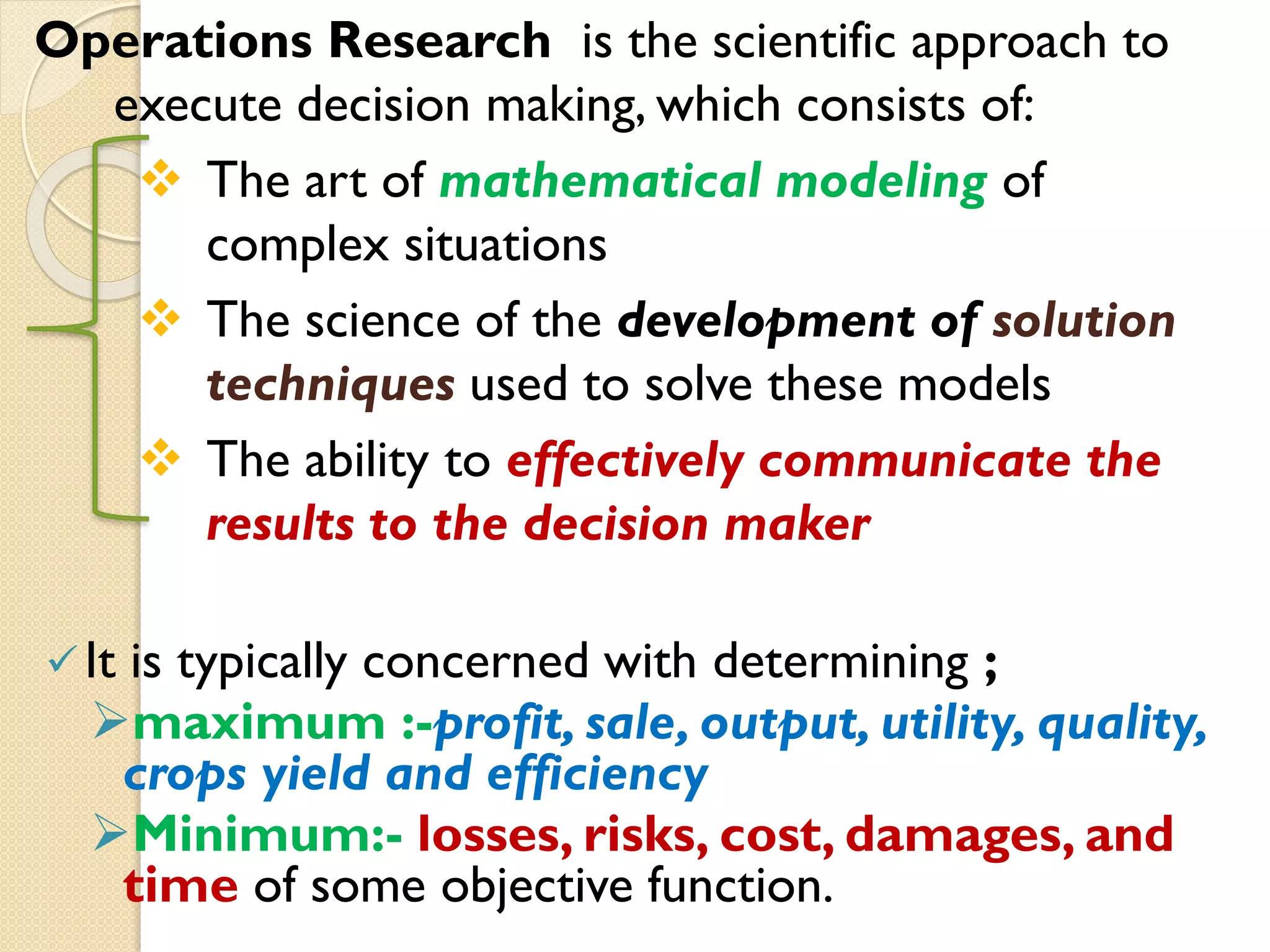 Operations Research is the scientific approach to execute decision making, which consists of:

❖ The art of mathematical modeling of complex situations

❖ The science of the development of solution techniques used to solve these models

❖ The ability to effectively communicate the results to the decision maker

✓ It is typically concerned with determining ;

➢ maximum :-profit, sale, output, utility, quality, crops yield and efficiency

➢ Minimum:- losses, risks, cost, damages, and time of some objective function.